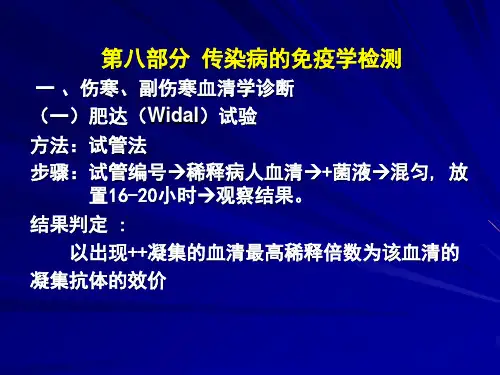 第八部分 传染病的免疫学检测

一 、伤寒、副伤寒血清学诊断

（一）肥达（Widal）试验

方法：试管法

步骤：试管编号→稀释病人血清→+菌液→混匀，放置16-20小时→观察结果。

结果判定 ：

以出现++凝集的血清最高稀释倍数为该血清的凝集抗体的效价